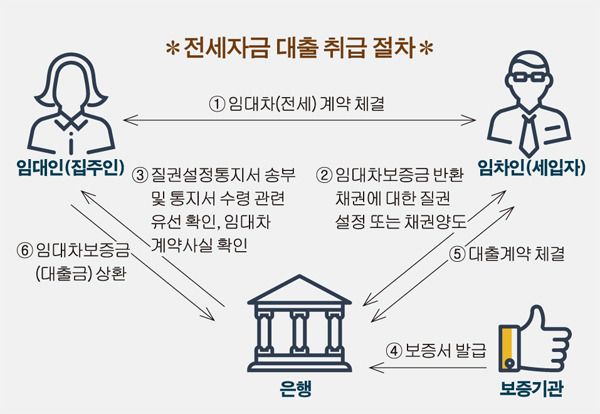 *전세자금 대출 취급 절차*

① 임대차(전세) 계약 체결

임대인(집주인)

임차인(세입자)

③ 질권설정통지서 송부 및 통지서 수령 관련 유선 확인, 임대차 계약사실 확인

② 임대차보증금 반환 채권에 대한 질권 설정 또는 채권양도

⑥ 임대차보증금 (대출금) 상환

⑤ 대출계약 체결

④ 보증서 발급

은행

보증기관